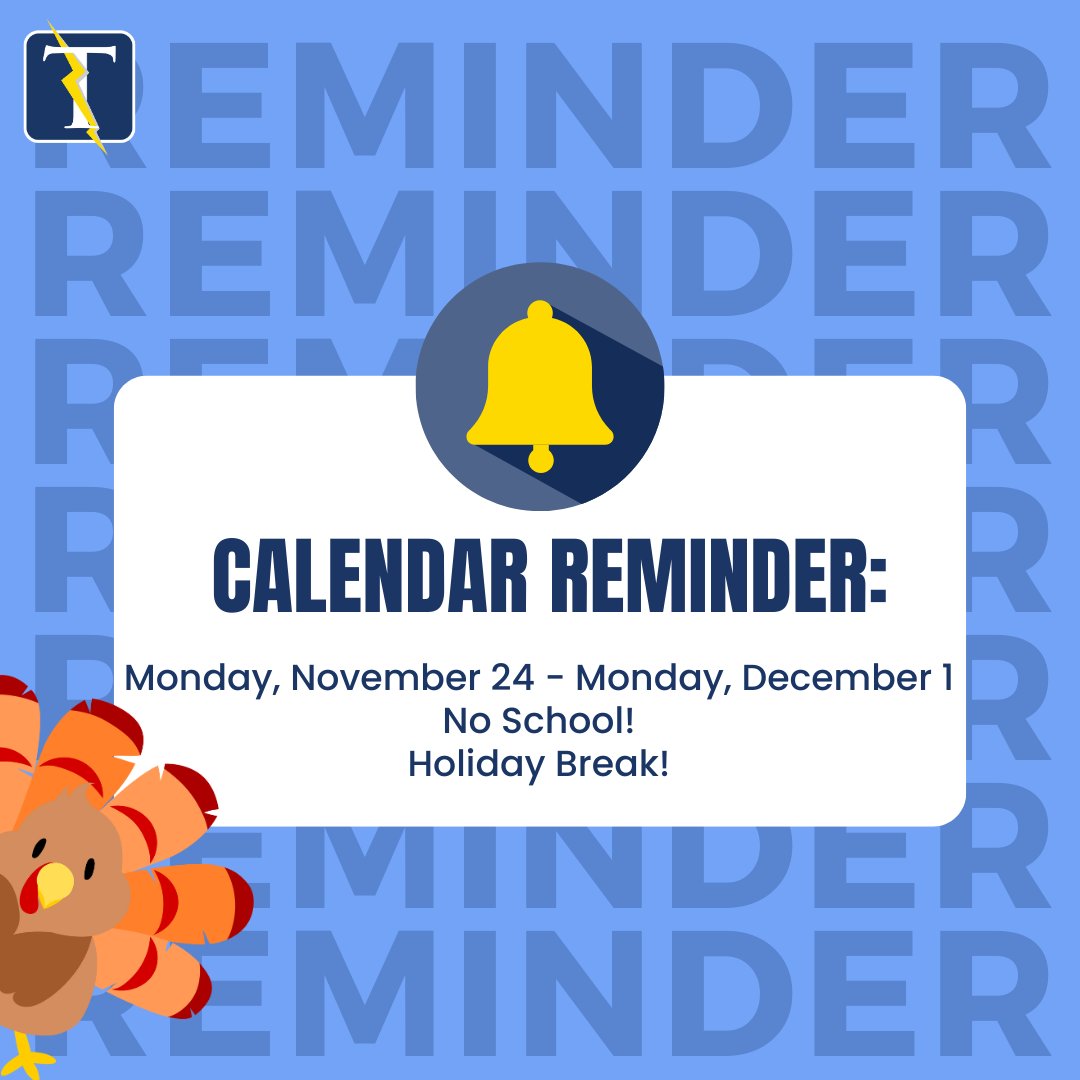 T

REMINDER
REMINDER
REMINDER
REMINDER
REMINDER
REMINDER
REMINDER

CALENDAR REMINDER:

Monday, November 24 - Monday, December 1
No School!
Holiday Break!